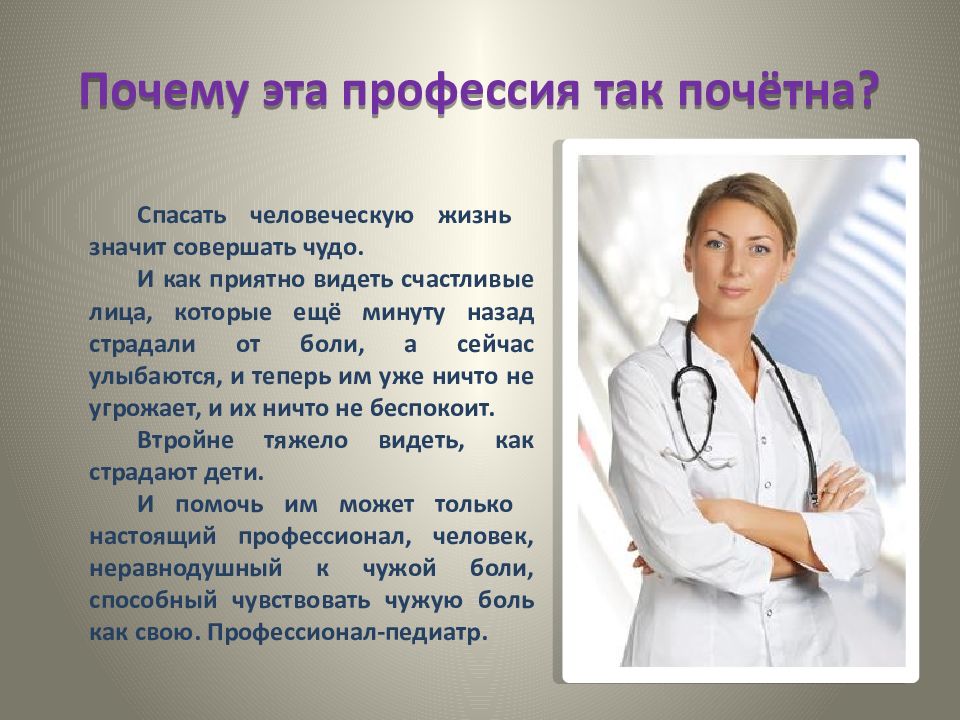 Почему эта профессия так почётна?

Спасать человеческую жизнь значит совершать чудо.

И как приятно видеть счастливые лица, которые ещё минуту назад страдали от боли, а сейчас улыбаются, и теперь им уже ничто не угрожает, и их ничто не беспокоит.

Втройне тяжело видеть, как страдают дети.

И помочь им может только настоящий профессионал, человек, неравнодушный к чужой боли, способный чувствовать чужую боль как свою. Профессионал-педиатр.